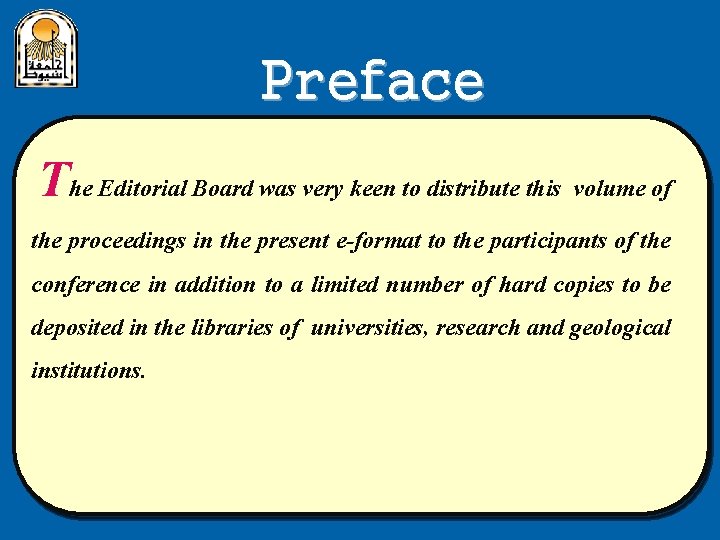 جامعة أسيوط

Preface

The Editorial Board was very keen to distribute this volume of the proceedings in the present e-format to the participants of the conference in addition to a limited number of hard copies to be deposited in the libraries of universities, research and geological institutions.